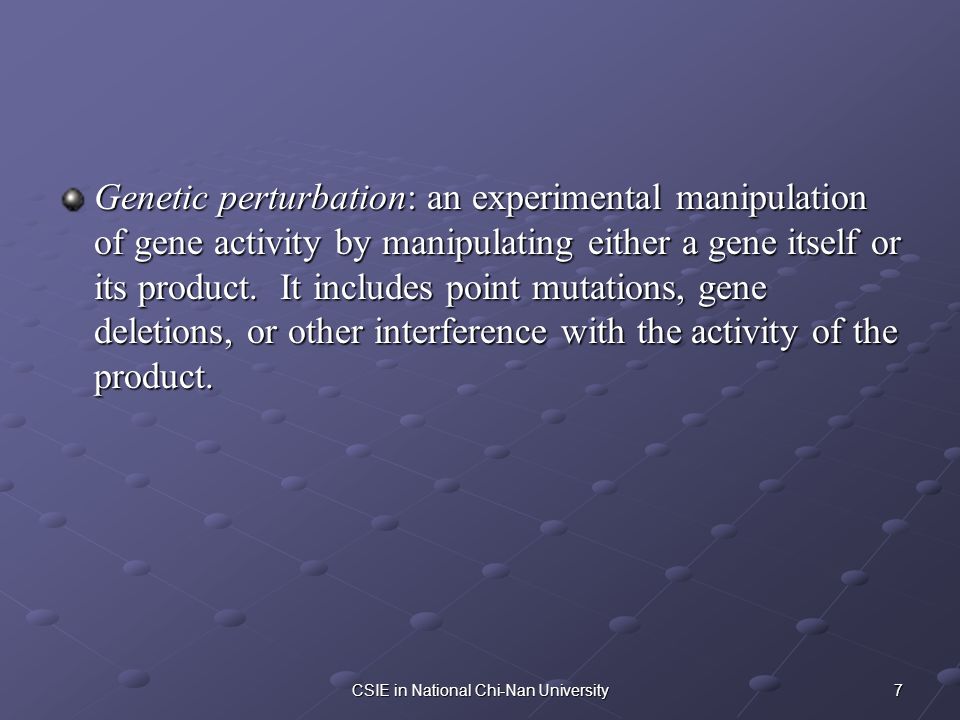 Genetic perturbation: an experimental manipulation of gene activity by manipulating either a gene itself or its product. It includes point mutations, gene deletions, or other interference with the activity of the product.

CSIE in National Chi-Nan University

7